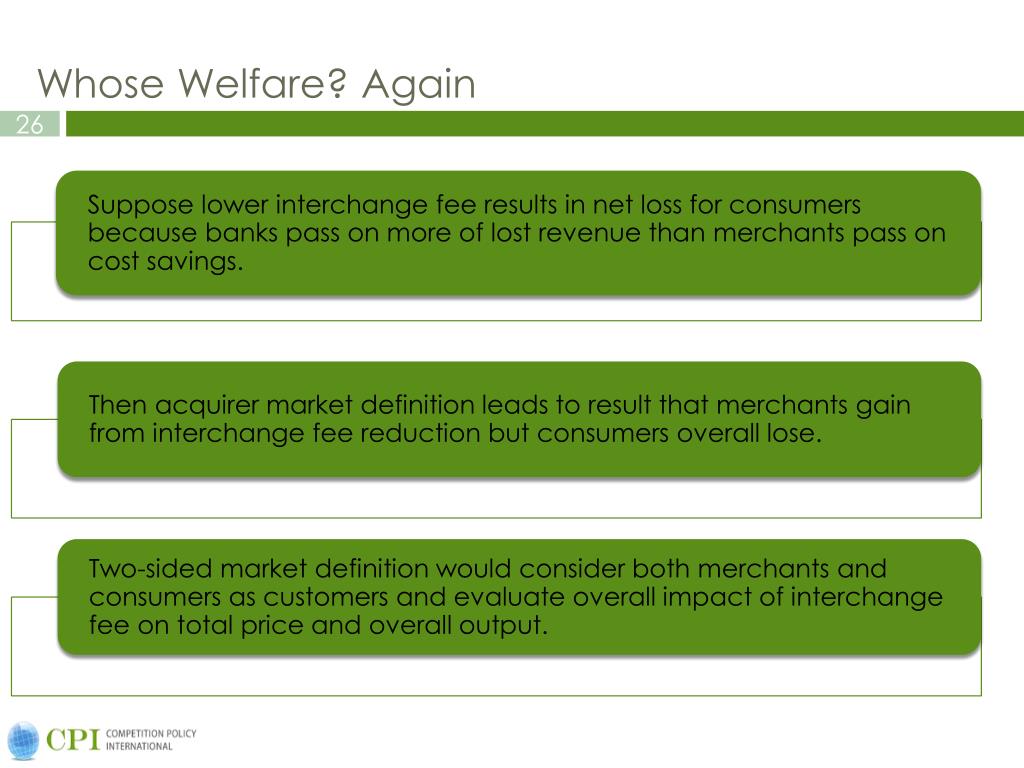 Whose Welfare? Again

26

Suppose lower interchange fee results in net loss for consumers because banks pass on more of lost revenue than merchants pass on cost savings.

Then acquirer market definition leads to result that merchants gain from interchange fee reduction but consumers overall lose.

Two-sided market definition would consider both merchants and consumers as customers and evaluate overall impact of interchange fee on total price and overall output.

CPI COMPETITION POLICY INTERNATIONAL